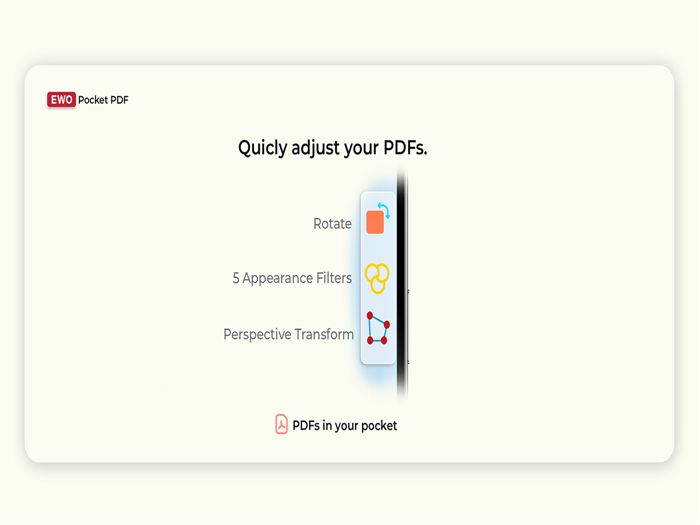 EWO Pocket PDF

Quicly adjust your PDFs.

Rotate

5 Appearance Filters

Perspective Transform

PDFs in your pocket